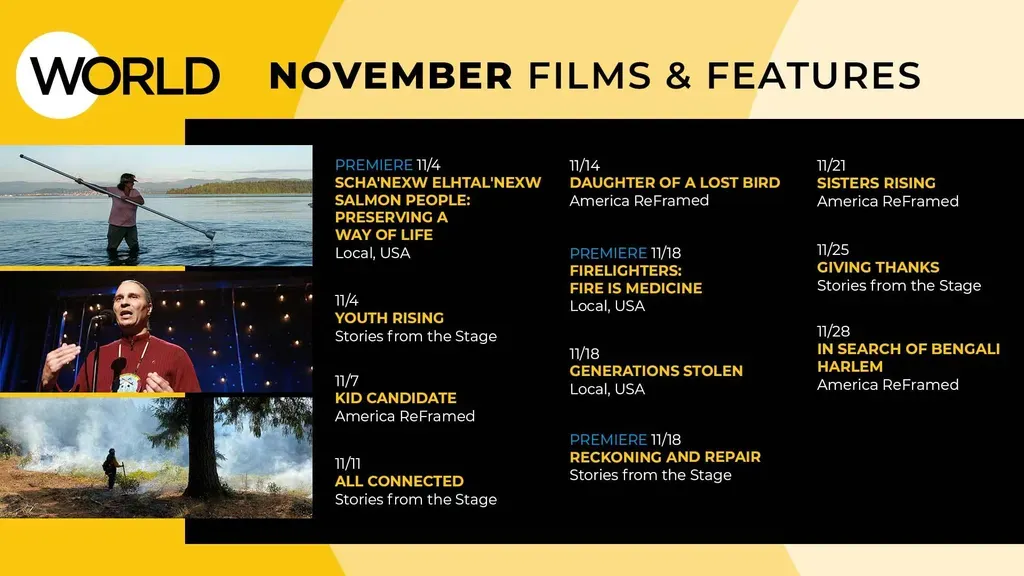 WORLD

NOVEMBER FILMS & FEATURES

PREMIERE 11/4
SCHA'NEXW ELHTAL'NEXW SALMON PEOPLE: PRESERVING A WAY OF LIFE
Local, USA

11/4
YOUTH RISING
Stories from the Stage

11/7
KID CANDIDATE
America ReFramed

11/11
ALL CONNECTED
Stories from the Stage

11/14
DAUGHTER OF A LOST BIRD
America ReFramed

PREMIERE 11/18
FIRELIGHTERS: FIRE IS MEDICINE
Local, USA

11/18
GENERATIONS STOLEN
Local, USA

PREMIERE 11/18
RECKONING AND REPAIR
Stories from the Stage

11/21
SISTERS RISING
America ReFramed

11/25
GIVING THANKS
Stories from the Stage

11/28
IN SEARCH OF BENGALI HARLEM
America ReFramed